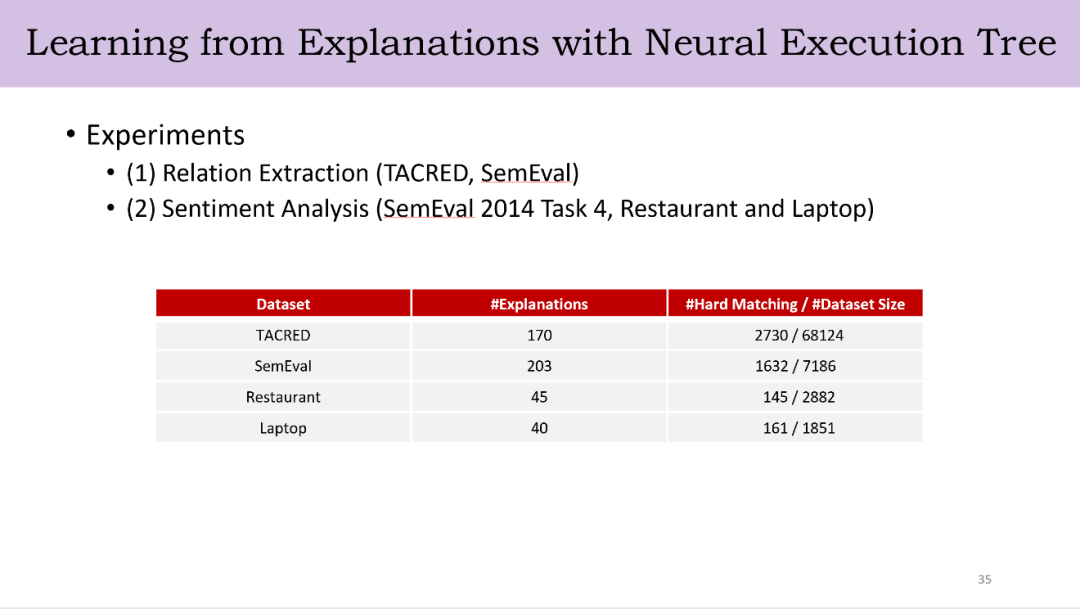 Learning from Explanations with Neural Execution Tree

• Experiments
  • (1) Relation Extraction (TACRED, SemEval)
  • (2) Sentiment Analysis (SemEval 2014 Task 4, Restaurant and Laptop)

| Dataset | #Explanations | #Hard Matching / #Dataset Size |
|---|---|---|
| TACRED | 170 | 2730 / 68124 |
| SemEval | 203 | 1632 / 7186 |
| Restaurant | 45 | 145 / 2882 |
| Laptop | 40 | 161 / 1851 |

35